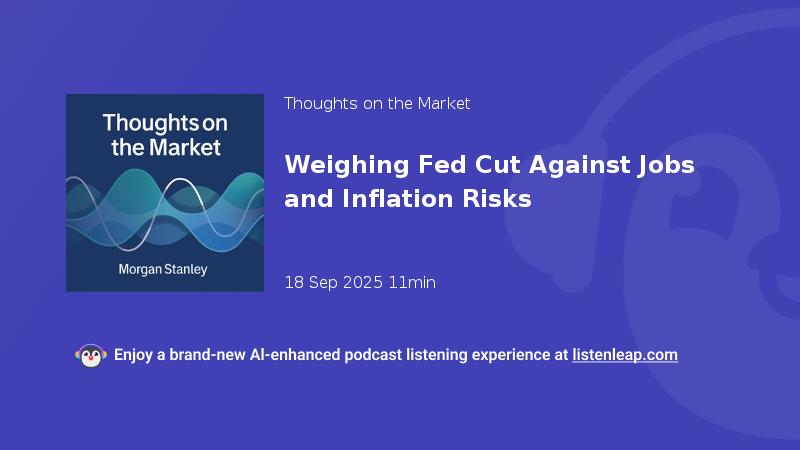 Thoughts on the Market

Morgan Stanley

Thoughts on the Market

Weighing Fed Cut Against Jobs and Inflation Risks

18 Sep 2025 11min

Enjoy a brand-new AI-enhanced podcast listening experience at listenleap.com